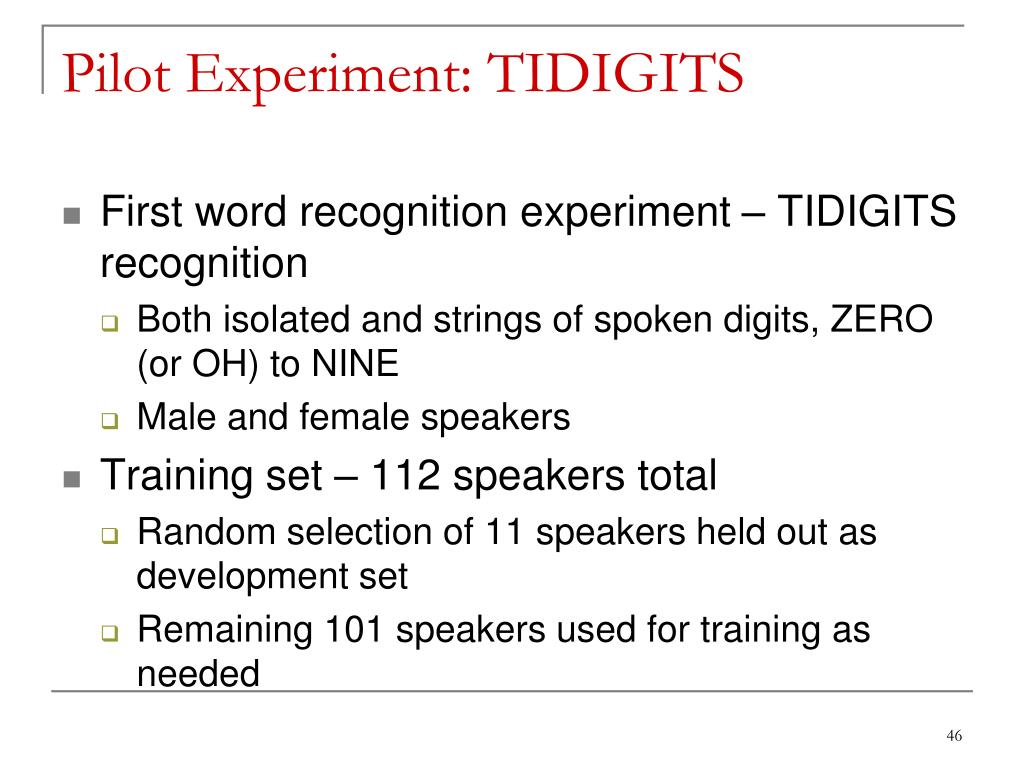 Pilot Experiment: TIDIGITS

First word recognition experiment – TIDIGITS recognition

Both isolated and strings of spoken digits, ZERO (or OH) to NINE

Male and female speakers

Training set – 112 speakers total

Random selection of 11 speakers held out as development set

Remaining 101 speakers used for training as needed

46